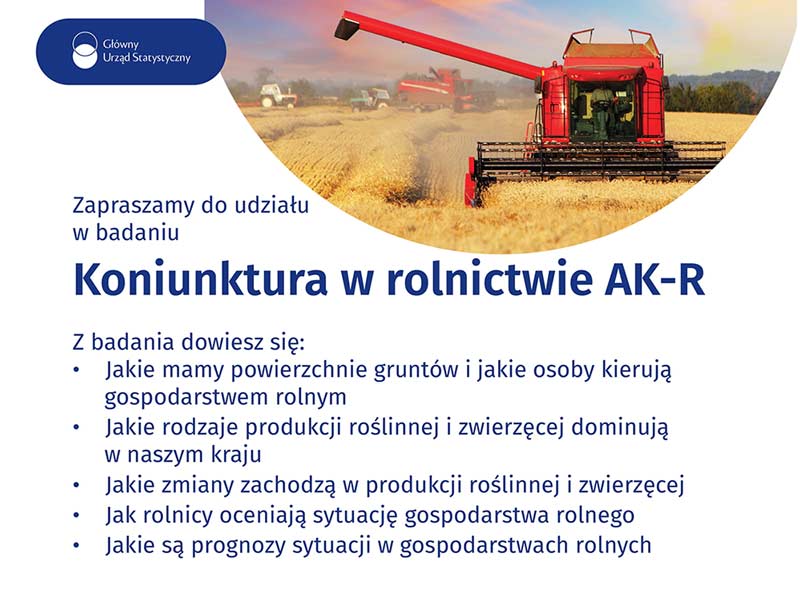 Główny Urząd Statystyczny

Zapraszamy do udziału w badaniu

Koniunktura w rolnictwie AK-R

Z badania dowiesz się:
• Jakie mamy powierzchnie gruntów i jakie osoby kierują gospodarstwem rolnym
• Jakie rodzaje produkcji roślinnej i zwierzęcej dominują w naszym kraju
• Jakie zmiany zachodzą w produkcji roślinnej i zwierzęcej
• Jak rolnicy oceniają sytuację gospodarstwa rolnego
• Jakie są prognozy sytuacji w gospodarstwach rolnych